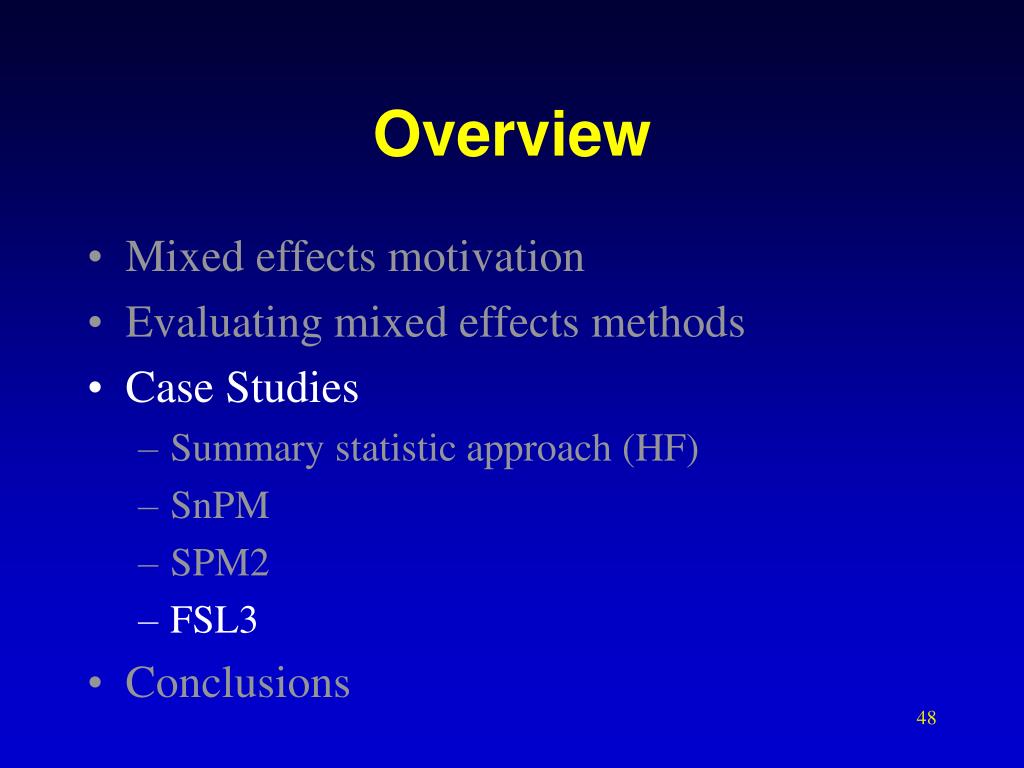 Overview

• Mixed effects motivation
• Evaluating mixed effects methods
• Case Studies
– Summary statistic approach (HF)
– SnPM
– SPM2
– FSL3
• Conclusions

48